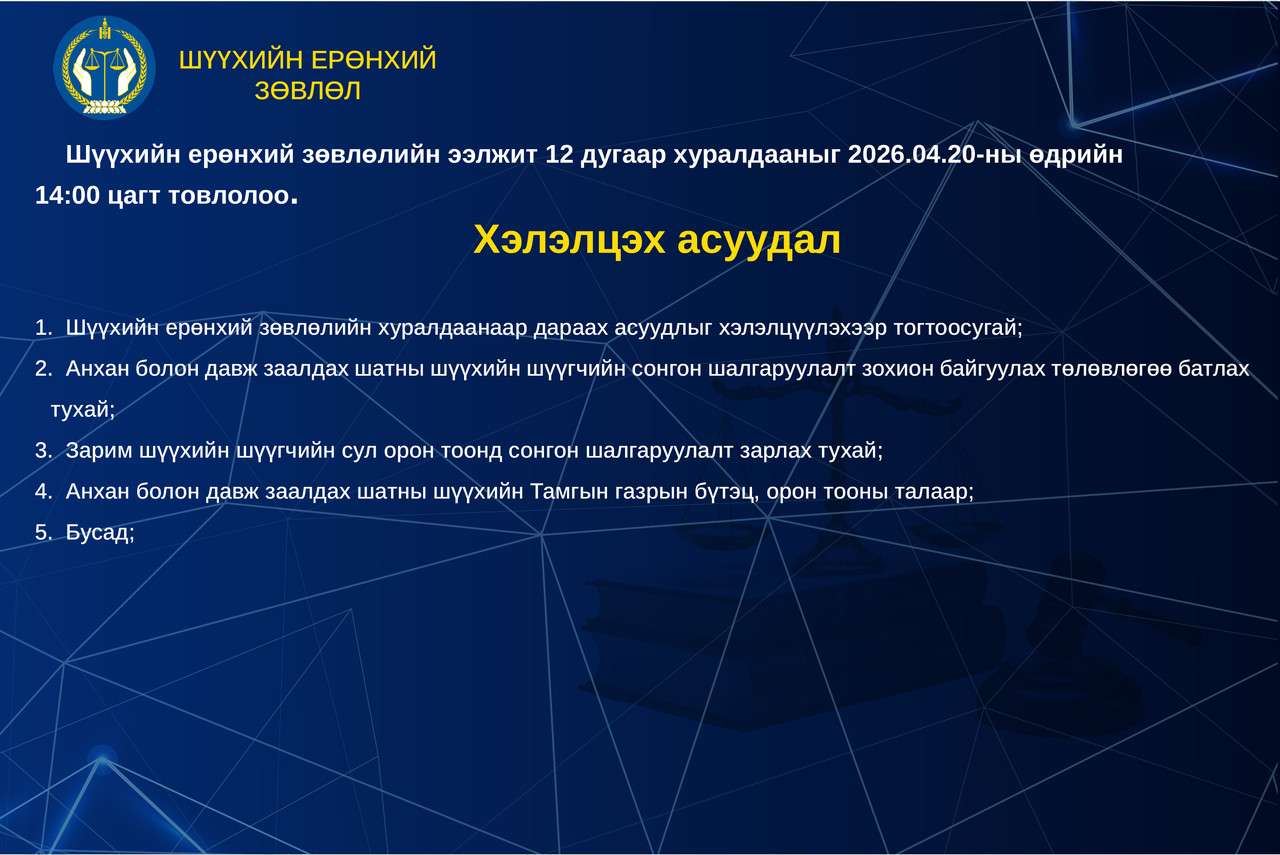 ШҮҮХИЙН ЕРӨНХИЙ ЗӨВЛӨЛ

Шүүхийн ерөнхий зөвлөлийн ээлжит 12 дугаар хуралдааныг 2026.04.20-ны өдрийн 14:00 цагт товлолоо.

Хэлэлцэх асуудал

1. Шүүхийн ерөнхий зөвлөлийн хуралдаанаар дараах асуудлыг хэлэлцүүлэхээр тогтоосугай;
2. Анхан болон давж заалдах шатны шүүхийн шүүгчийн сонгон шалгаруулалт зохион байгуулах төлөвлөгөө батлах тухай;
3. Зарим шүүхийн шүүгчийн сул орон тоонд сонгон шалгаруулалт зарлах тухай;
4. Анхан болон давж заалдах шатны шүүхийн Тамгын газрын бүтэц, орон тооны талаар;
5. Бусад;